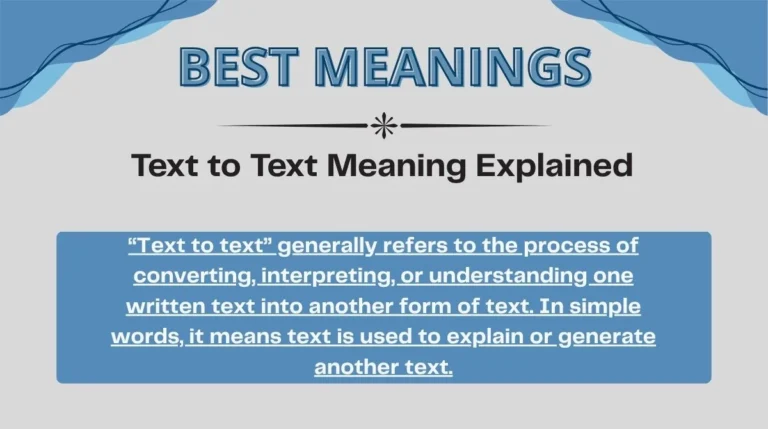 BEST MEANINGS

Text to Text Meaning Explained

“Text to text” generally refers to the process of converting, interpreting, or understanding one written text into another form of text. In simple words, it means text is used to explain or generate another text.